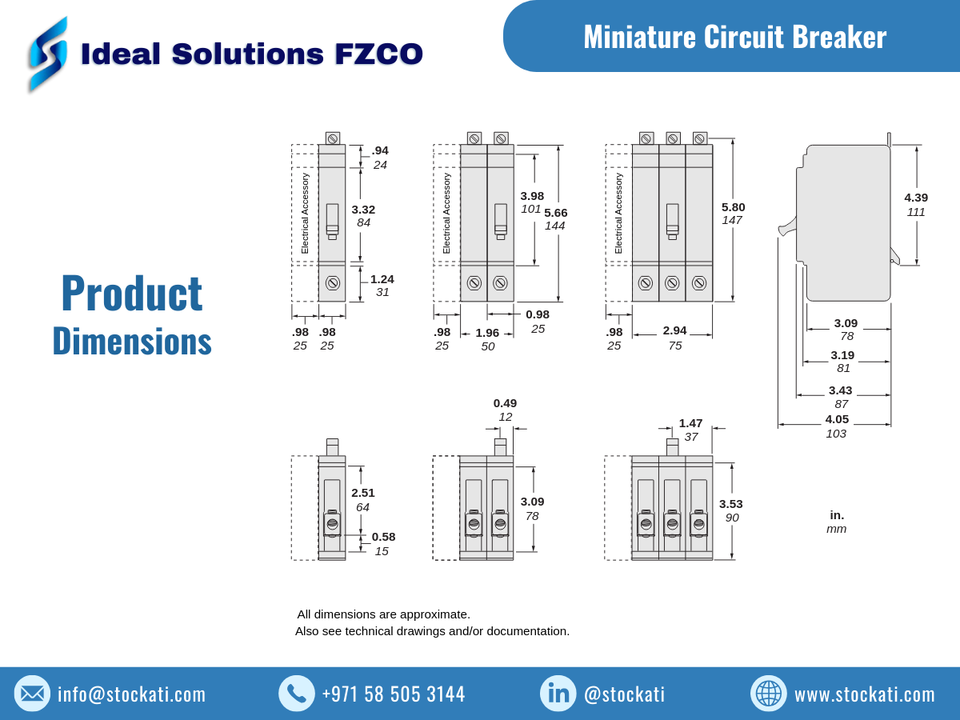 Ideal Solutions FZCO

Miniature Circuit Breaker

Product
Dimensions

Electrical Accessory
.94
24
3.32
84
1.24
31
.98
25
.98
25

Electrical Accessory
3.98
101
5.66
144
0.98
25
.98
25
1.96
50

Electrical Accessory
5.80
147
.98
25
2.94
75

4.39
111
3.09
78
3.19
81
3.43
87
4.05
103

2.51
64
0.58
15

0.49
12
3.09
78

1.47
37
3.53
90

in.
mm

All dimensions are approximate.
Also see technical drawings and/or documentation.

info@stockati.com
+971 58 505 3144
@stockati
www.stockati.com